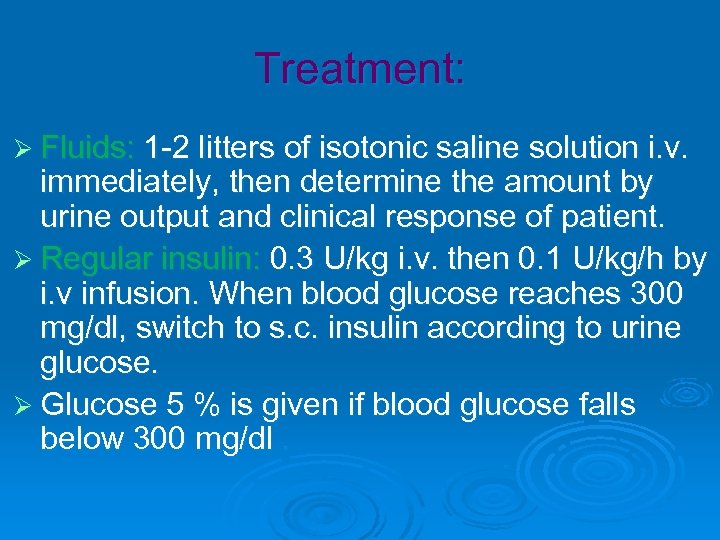 Treatment:

➢ Fluids: 1-2 litters of isotonic saline solution i.v. immediately, then determine the amount by urine output and clinical response of patient.

➢ Regular insulin: 0.3 U/kg i.v. then 0.1 U/kg/h by i.v infusion. When blood glucose reaches 300 mg/dl, switch to s.c. insulin according to urine glucose.

➢ Glucose 5 % is given if blood glucose falls below 300 mg/dl .